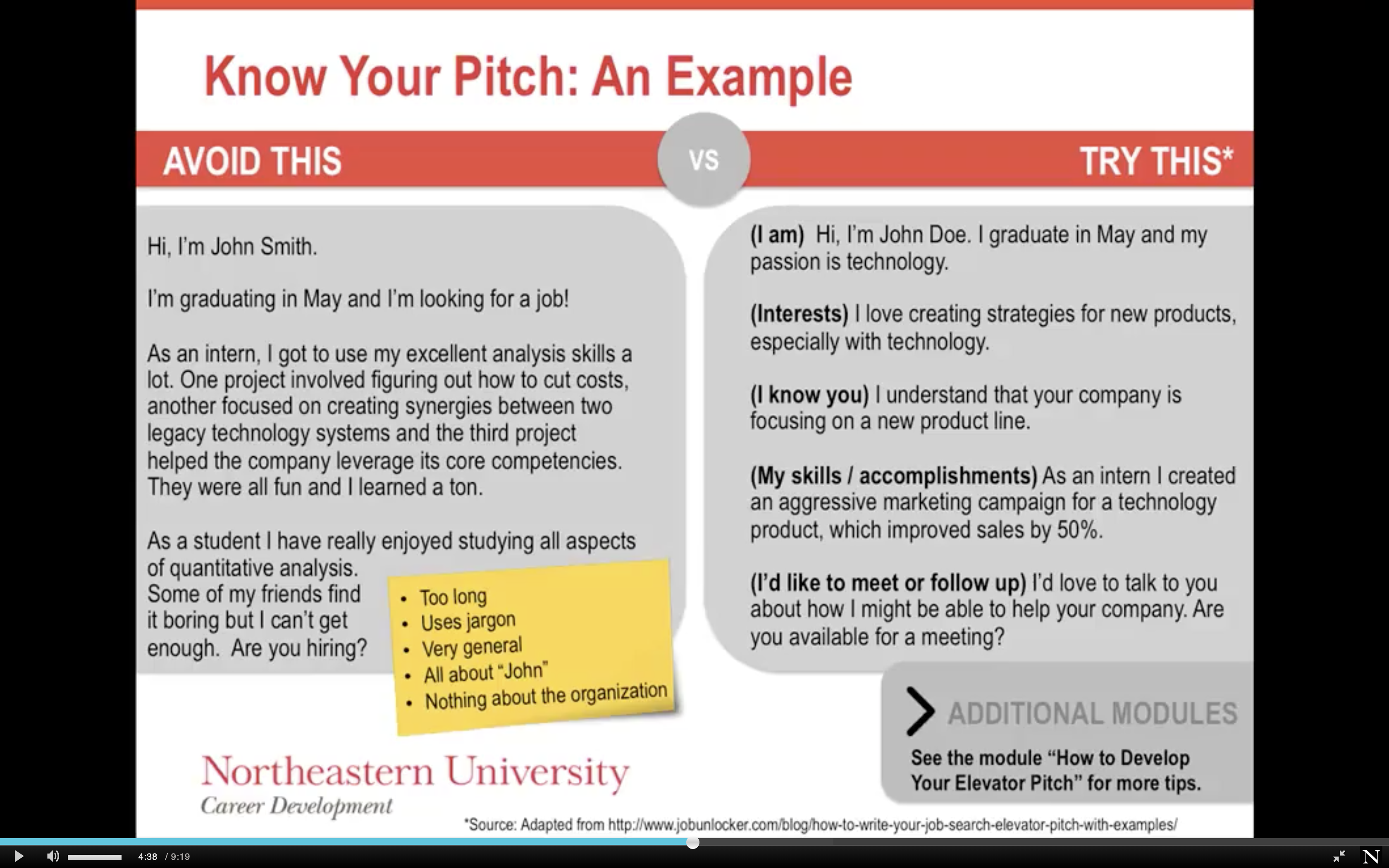 Know Your Pitch: An Example

AVOID THIS

VS

TRY THIS*

Hi, I'm John Smith.

I'm graduating in May and I'm looking for a job!

As an intern, I got to use my excellent analysis skills a lot. One project involved figuring out how to cut costs, another focused on creating synergies between two legacy technology systems and the third project helped the company leverage its core competencies. They were all fun and I learned a ton.

As a student I have really enjoyed studying all aspects of quantitative analysis. Some of my friends find it boring but I can't get enough. Are you hiring?

- Too long
- Uses jargon
- Very general
- All about "John"
- Nothing about the organization

(I am) Hi, I'm John Doe. I graduate in May and my passion is technology.

(Interests) I love creating strategies for new products, especially with technology.

(I know you) I understand that your company is focusing on a new product line.

(My skills / accomplishments) As an intern I created an aggressive marketing campaign for a technology product, which improved sales by 50%.

(I'd like to meet or follow up) I'd love to talk to you about how I might be able to help your company. Are you available for a meeting?

ADDITIONAL MODULES

See the module "How to Develop Your Elevator Pitch" for more tips.

Northeastern University
Career Development

*Source: Adapted from http://www.jobunlocker.com/blog/how-to-write-your-job-search-elevator-pitch-with-examples/

4:38 / 9:19